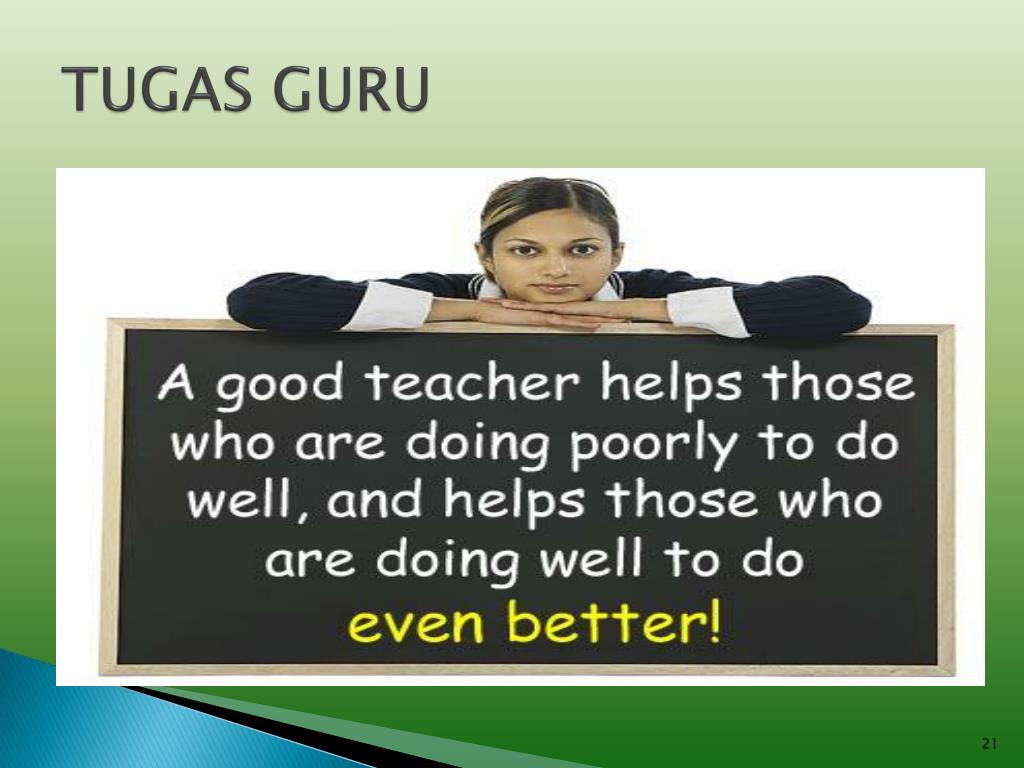 TUGAS GURU

A good teacher helps those who are doing poorly to do well, and helps those who are doing well to do even better!

21